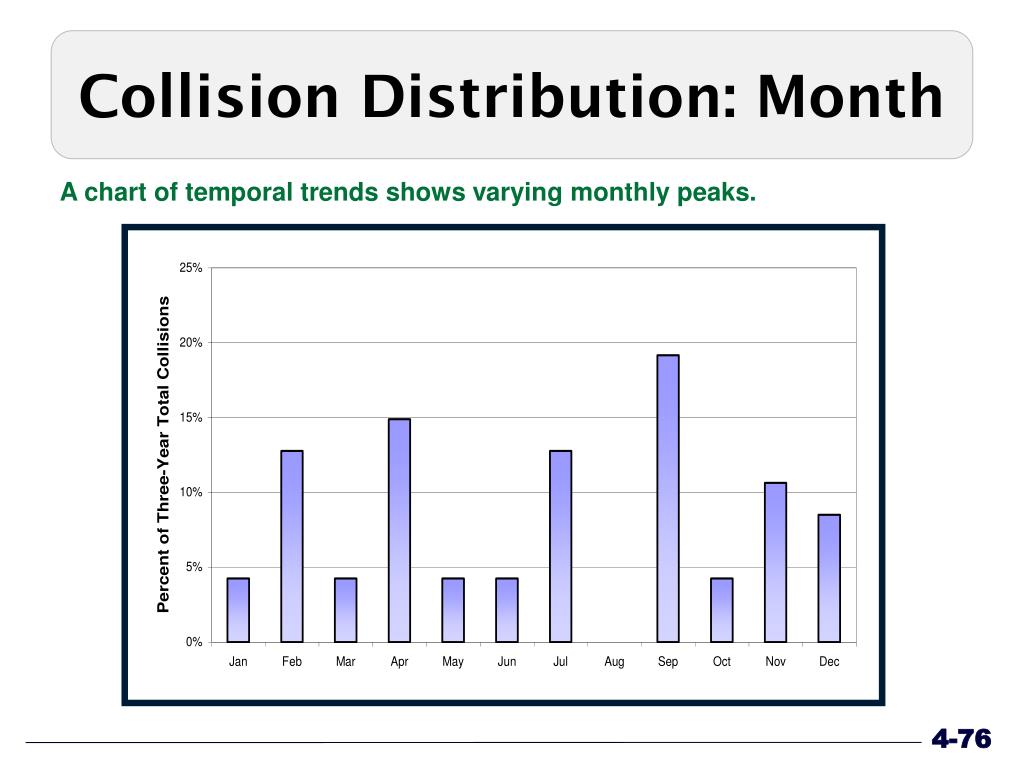 Collision Distribution: Month

A chart of temporal trends shows varying monthly peaks.

Percent of Three-Year Total Collisions

25%
20%
15%
10%
5%
0%

Jan Feb Mar Apr May Jun Jul Aug Sep Oct Nov Dec

4-76